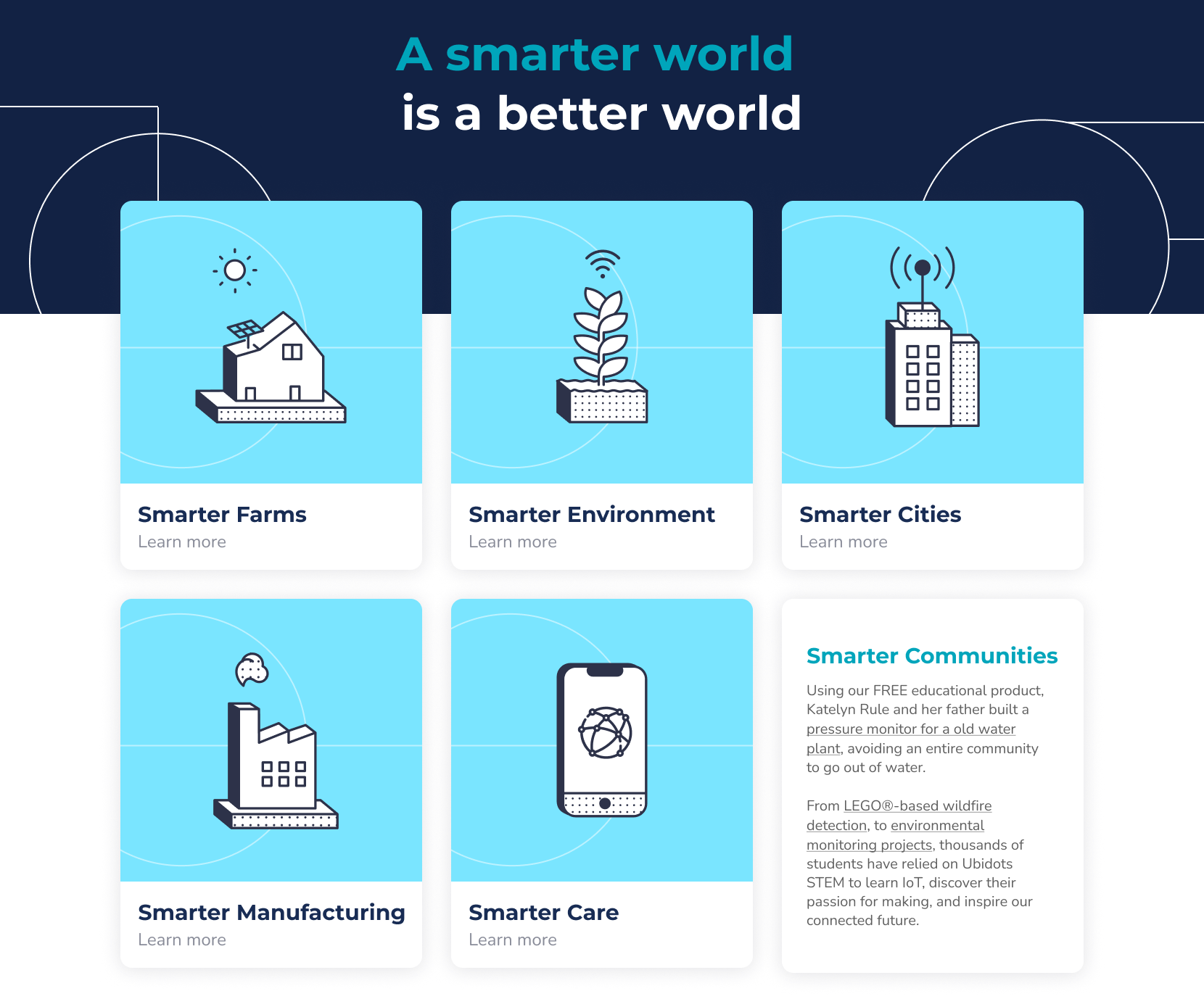 A smarter world
is a better world

Smarter Farms
Learn more

Smarter Environment
Learn more

Smarter Cities
Learn more

Smarter Manufacturing
Learn more

Smarter Care
Learn more

Smarter Communities

Using our FREE educational product, Katelyn Rule and her father built a pressure monitor for a old water plant, avoiding an entire community to go out of water.

From LEGO®-based wildfire detection, to environmental monitoring projects, thousands of students have relied on Ubidots STEM to learn IoT, discover their passion for making, and inspire our connected future.